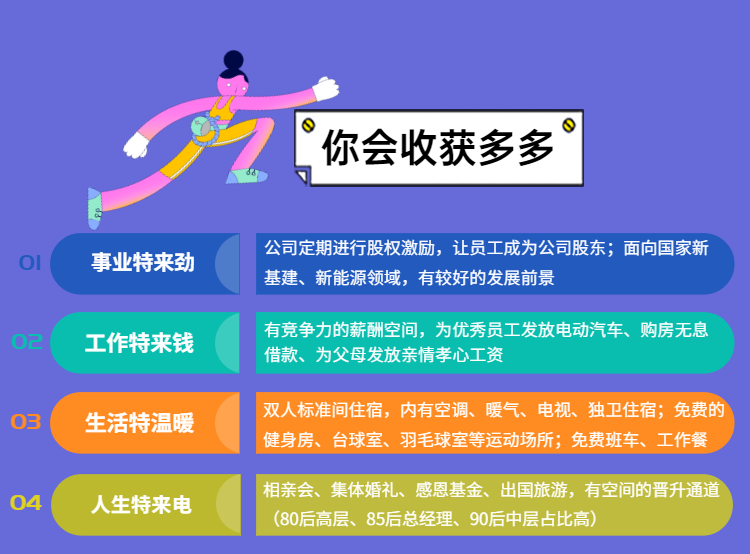 你会收获多多

01
事业特来劲
公司定期进行股权激励，让员工成为公司股东；面向国家新基建、新能源领域，有较好的发展前景

02
工作特来钱
有竞争力的薪酬空间，为优秀员工发放电动汽车、购房无息借款、为父母发放亲情孝心工资

03
生活特温暖
双人标准间住宿，内有空调、暖气、电视、独卫住宿；免费的健身房、台球室、羽毛球室等运动场所；免费班车、工作餐

04
人生特来电
相亲会、集体婚礼、感恩基金、出国旅游，有空间的晋升通道（80后高层、85后总经理、90后中层占比高）